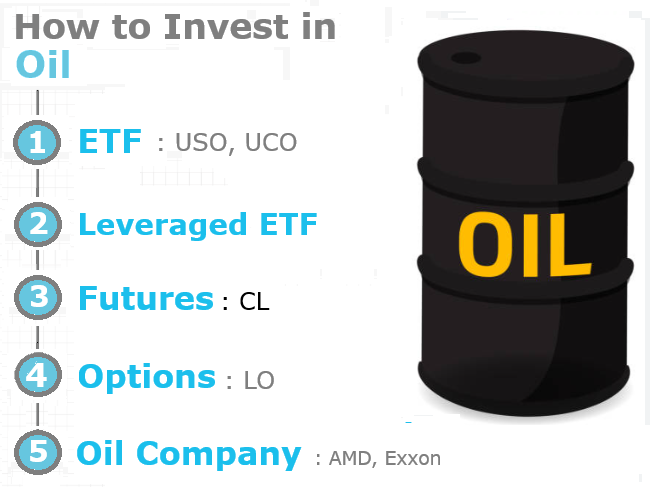 How to Invest in Oil

1 ETF : USO, UCO

2 Leveraged ETF

3 Futures : CL

4 Options : LO

5 Oil Company : AMD, Exxon

OIL